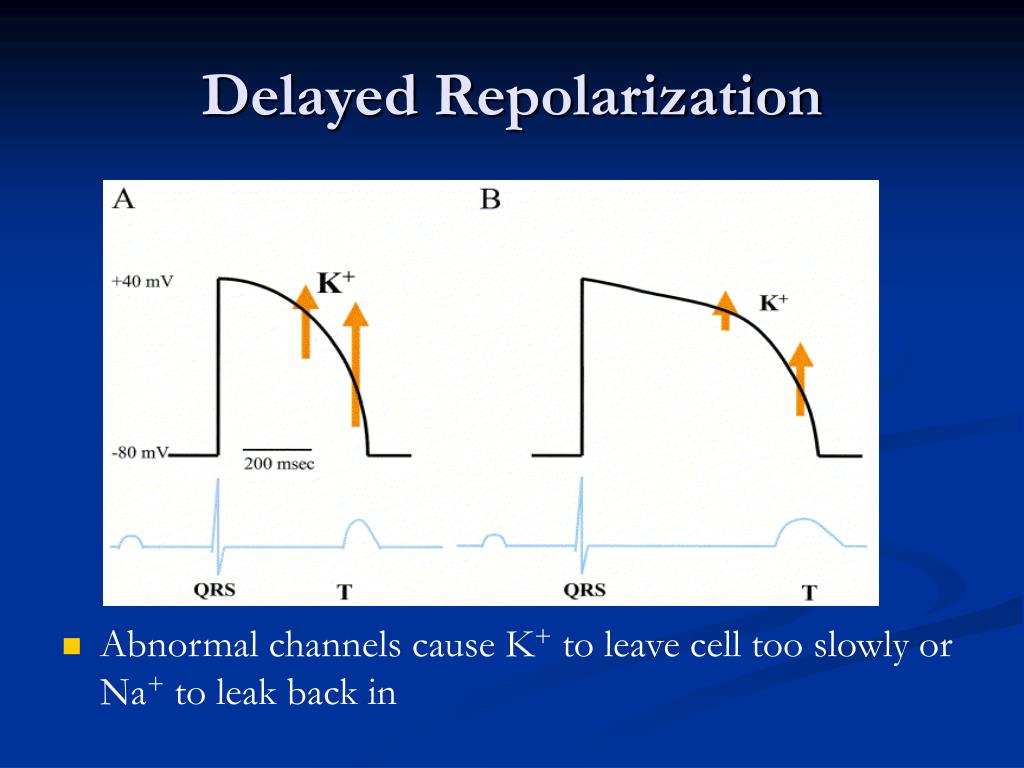 Delayed Repolarization

A

+40 mV

$K^+$

-80 mV

200 msec

QRS

T

B

$K^+$

QRS

T

Abnormal channels cause $K^+$ to leave cell too slowly or $Na^+$ to leak back in